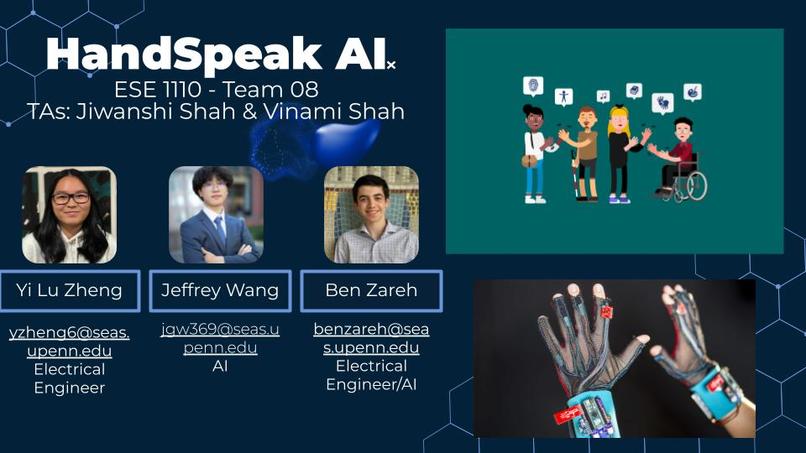 HandSpeak AI

ESE 1110 - Team 08

TAs: Jiwanshi Shah & Vinami Shah

Yi Lu Zheng

yzheng6@seas.upenn.edu

Electrical Engineer

Jeffrey Wang

jgw369@seas.upenn.edu

AI

Ben Zareh

benzareh@seas.upenn.edu

Electrical Engineer/AI